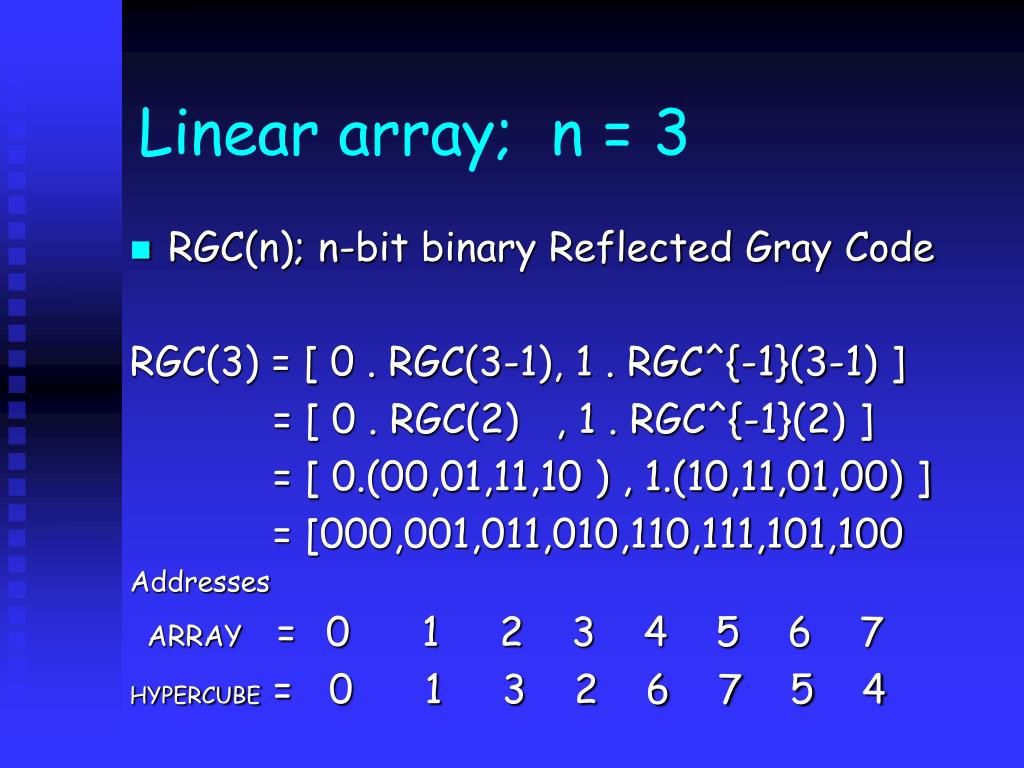 Linear array;  n = 3

RGC(n); n-bit binary Reflected Gray Code

RGC(3) = [ 0 . RGC(3-1), 1 . RGC^{-1}(3-1) ]
= [ 0 . RGC(2)   , 1 . RGC^{-1}(2) ]
= [ 0.(00,01,11,10 ) , 1.(10,11,01,00) ]
= [000,001,011,010,110,111,101,100

Addresses

ARRAY = 0 1 2 3 4 5 6 7

HYPERCUBE = 0 1 3 2 6 7 5 4